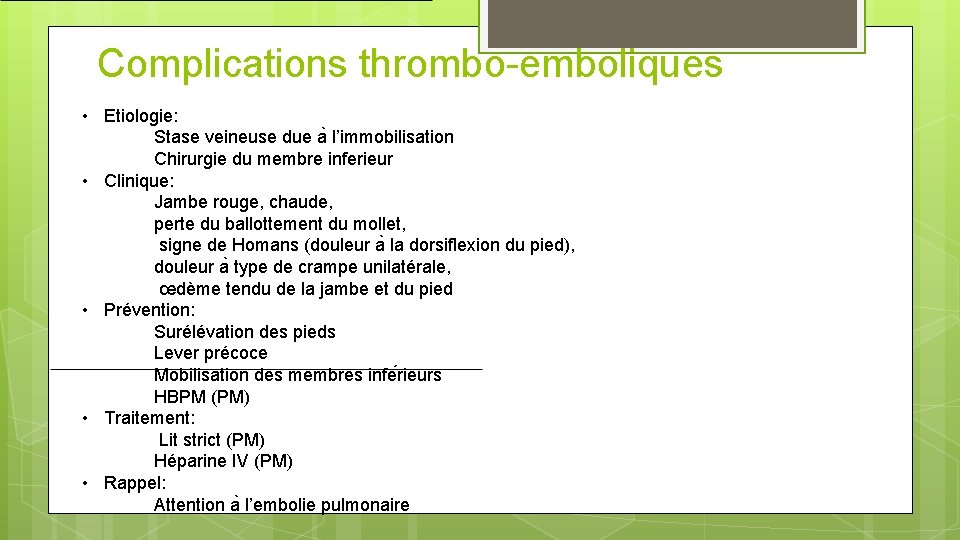 Complications thrombo-emboliques

• Etiologie:
Stase veineuse due à l'immobilisation
Chirurgie du membre inferieur
• Clinique:
Jambe rouge, chaude,
perte du ballottement du mollet,
signe de Homans (douleur à la dorsiflexion du pied),
douleur à type de crampe unilatérale,
œdème tendu de la jambe et du pied
• Prévention:
Surélévation des pieds
Lever précoce
Mobilisation des membres inférieurs
HBPM (PM)
• Traitement:
Lit strict (PM)
Héparine IV (PM)
• Rappel:
Attention à l'embolie pulmonaire